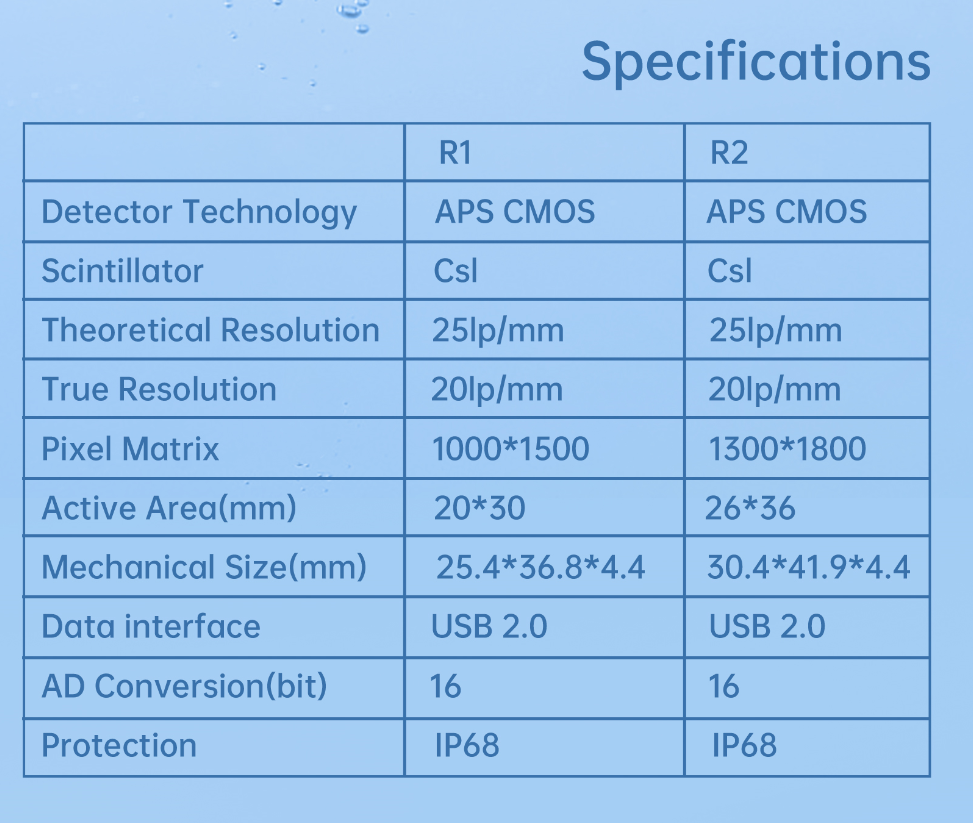 Specifications

| | R1 | R2 |
|---|---|---|
| Detector Technology | APS CMOS | APS CMOS |
| Scintillator | Csl | Csl |
| Theoretical Resolution | 25lp/mm | 25lp/mm |
| True Resolution | 20lp/mm | 20lp/mm |
| Pixel Matrix | 1000*1500 | 1300*1800 |
| Active Area(mm) | 20*30 | 26*36 |
| Mechanical Size(mm) | 25.4*36.8*4.4 | 30.4*41.9*4.4 |
| Data interface | USB 2.0 | USB 2.0 |
| AD Conversion(bit) | 16 | 16 |
| Protection | IP68 | IP68 |